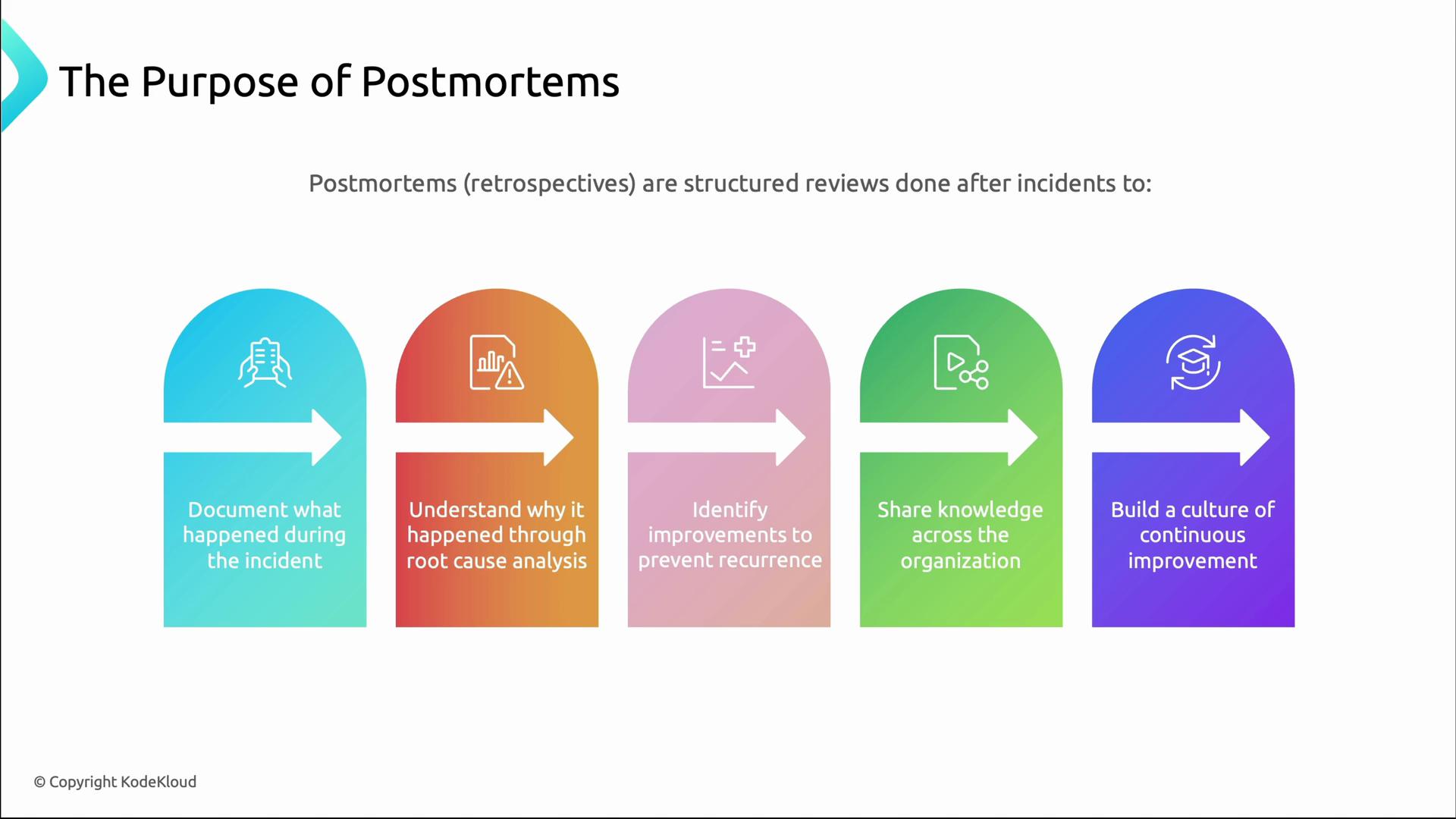 The Purpose of Postmortems

Postmortems (retrospectives) are structured reviews done after incidents to:

Document what happened during the incident

Understand why it happened through root cause analysis

Identify improvements to prevent recurrence

Share knowledge across the organization

Build a culture of continuous improvement

© Copyright KodeKloud